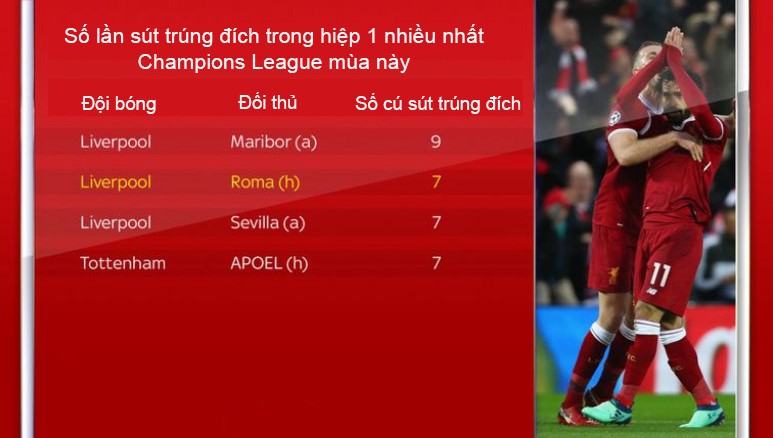 Số lần sút trúng đích trong hiệp 1 nhiều nhất Champions League mùa này

| Đội bóng | Đối thủ | Số cú sút trúng đích |
|---|---|---|
| Liverpool | Maribor (a) | 9 |
| Liverpool | Roma (h) | 7 |
| Liverpool | Sevilla (a) | 7 |
| Tottenham | APOEL (h) | 7 |

11